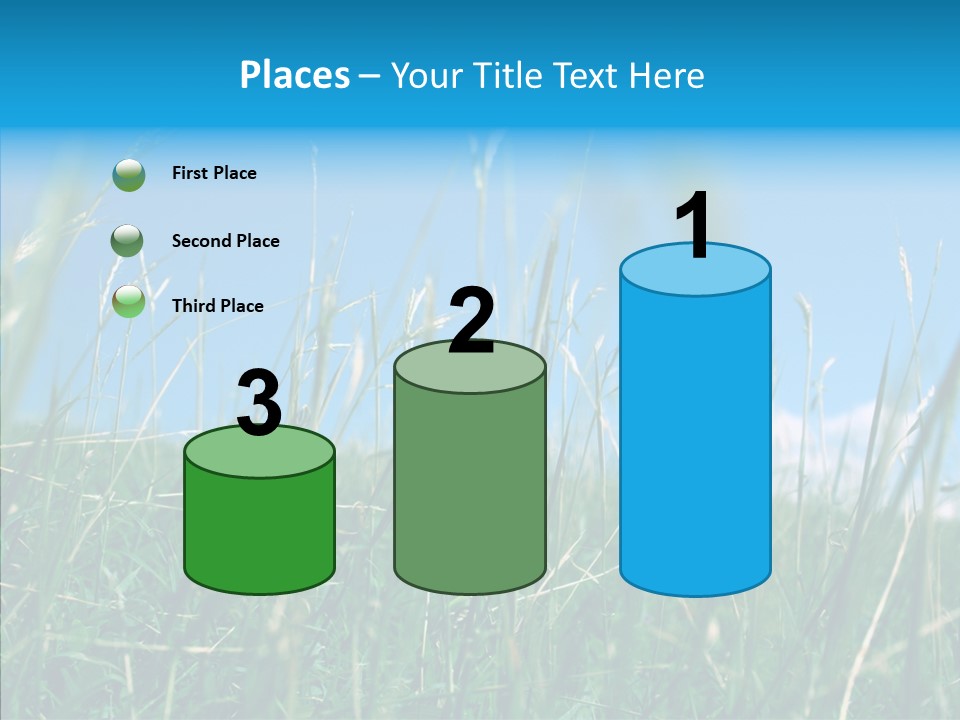 Places – Your Title Text Here

First Place

Second Place

Third Place

3

2

1